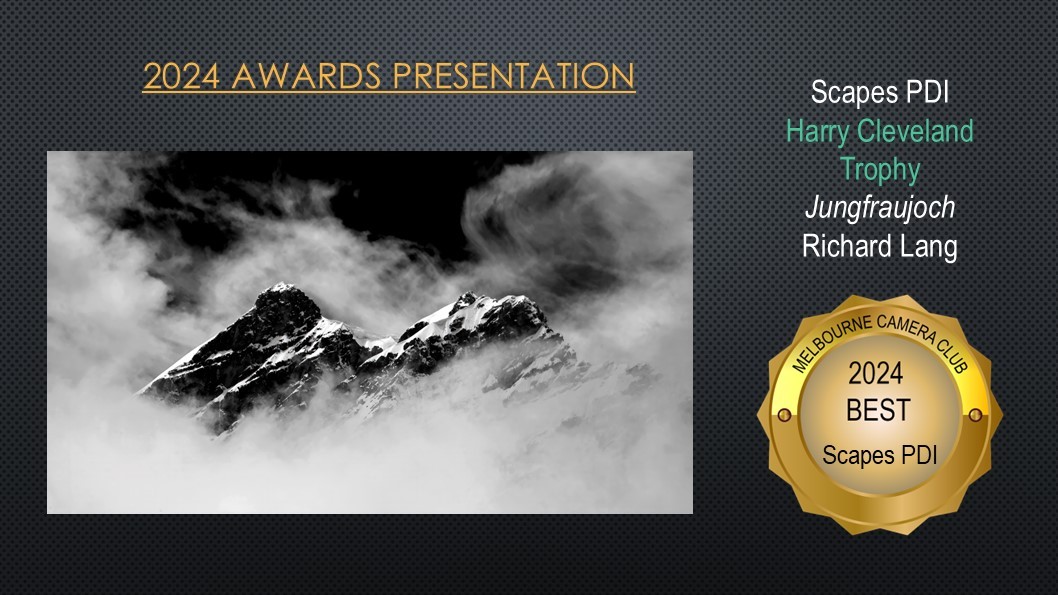 2024 AWARDS PRESENTATION

Scapes PDI
Harry Cleveland Trophy
Jungfraujoch
Richard Lang

MELBOURNE CAMERA CLUB
2024
BEST
Scapes PDI